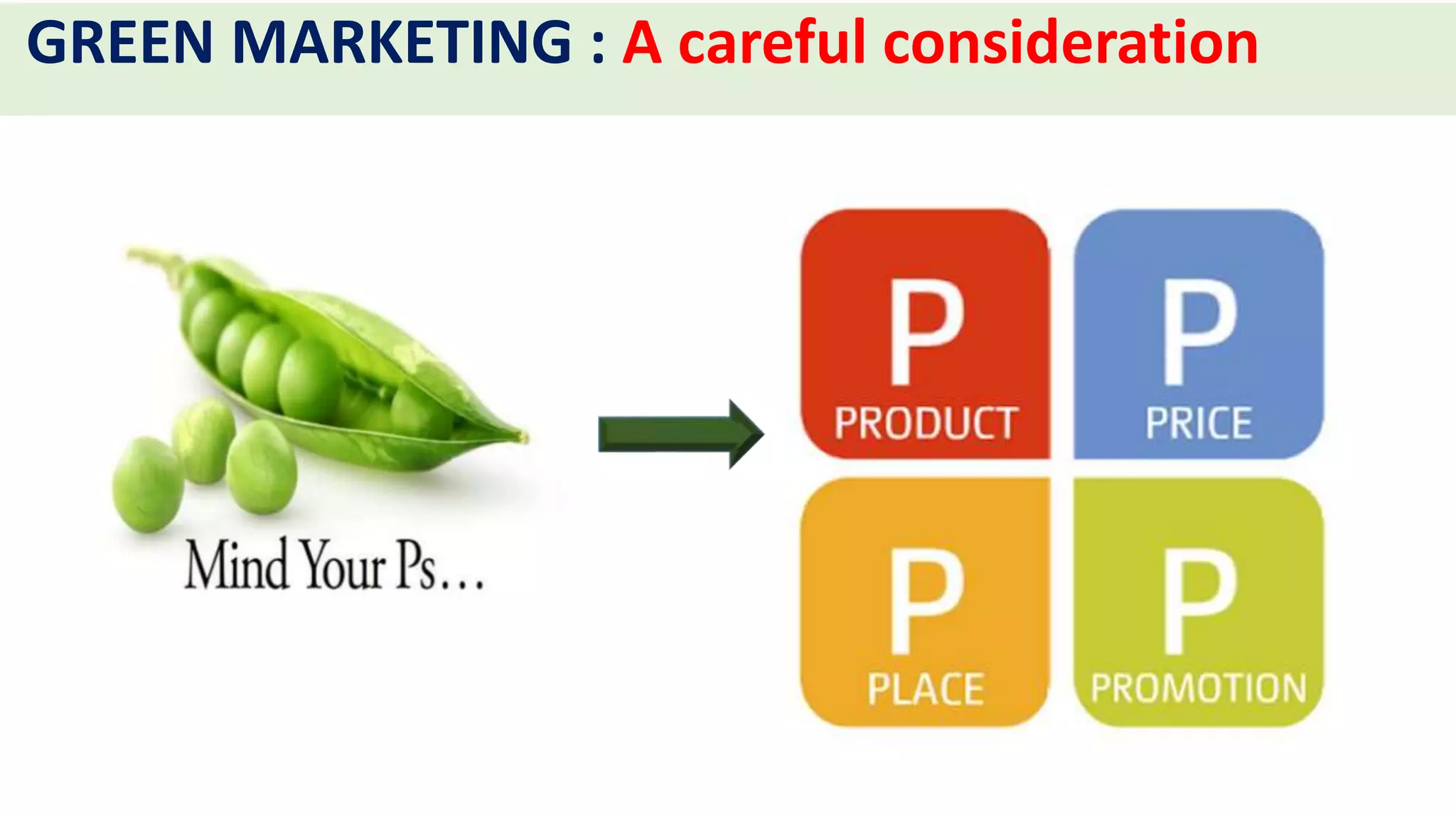 GREEN MARKETING : A careful consideration

Mind Your Ps…

P
PRODUCT

P
PRICE

P
PLACE

P
PROMOTION